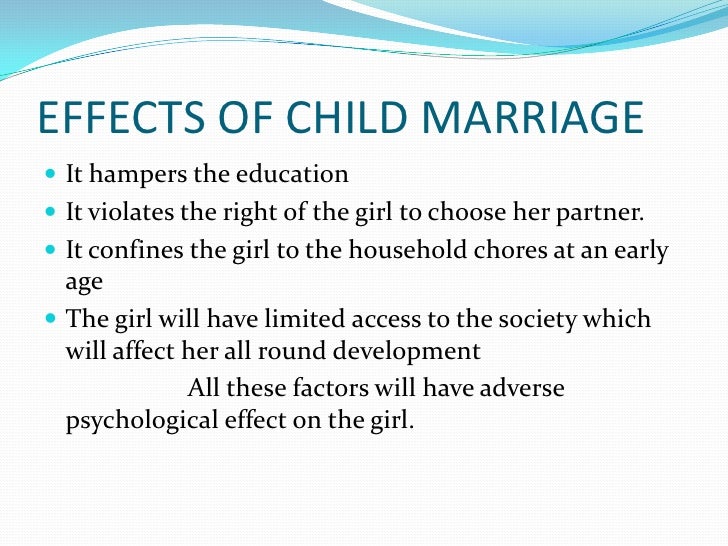 EFFECTS OF CHILD MARRIAGE

- It hampers the education
- It violates the right of the girl to choose her partner.
- It confines the girl to the household chores at an early age
- The girl will have limited access to the society which will affect her all round development

All these factors will have adverse psychological effect on the girl.